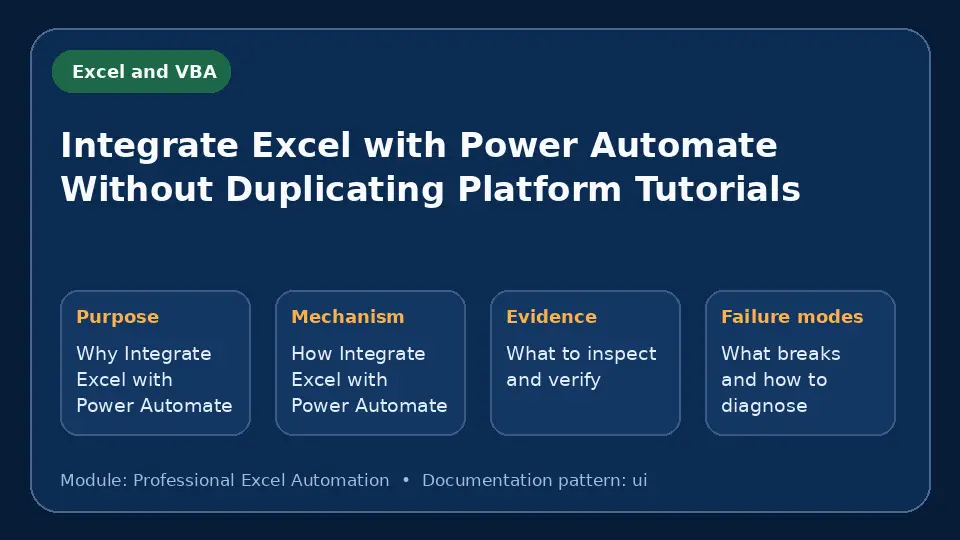 Excel and VBA

Integrate Excel with Power Automate Without Duplicating Platform Tutorials

Purpose
Why Integrate Excel with Power Automate

Mechanism
How Integrate Excel with Power Automate

Evidence
What to inspect and verify

Failure modes
What breaks and how to diagnose

Module: Professional Excel Automation • Documentation pattern: ui